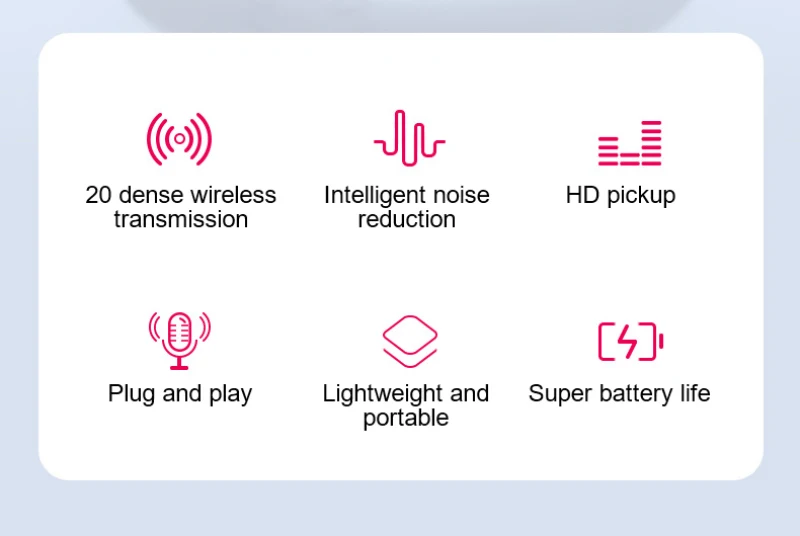 20 dense wireless transmission

Intelligent noise reduction

HD pickup

Plug and play

Lightweight and portable

Super battery life